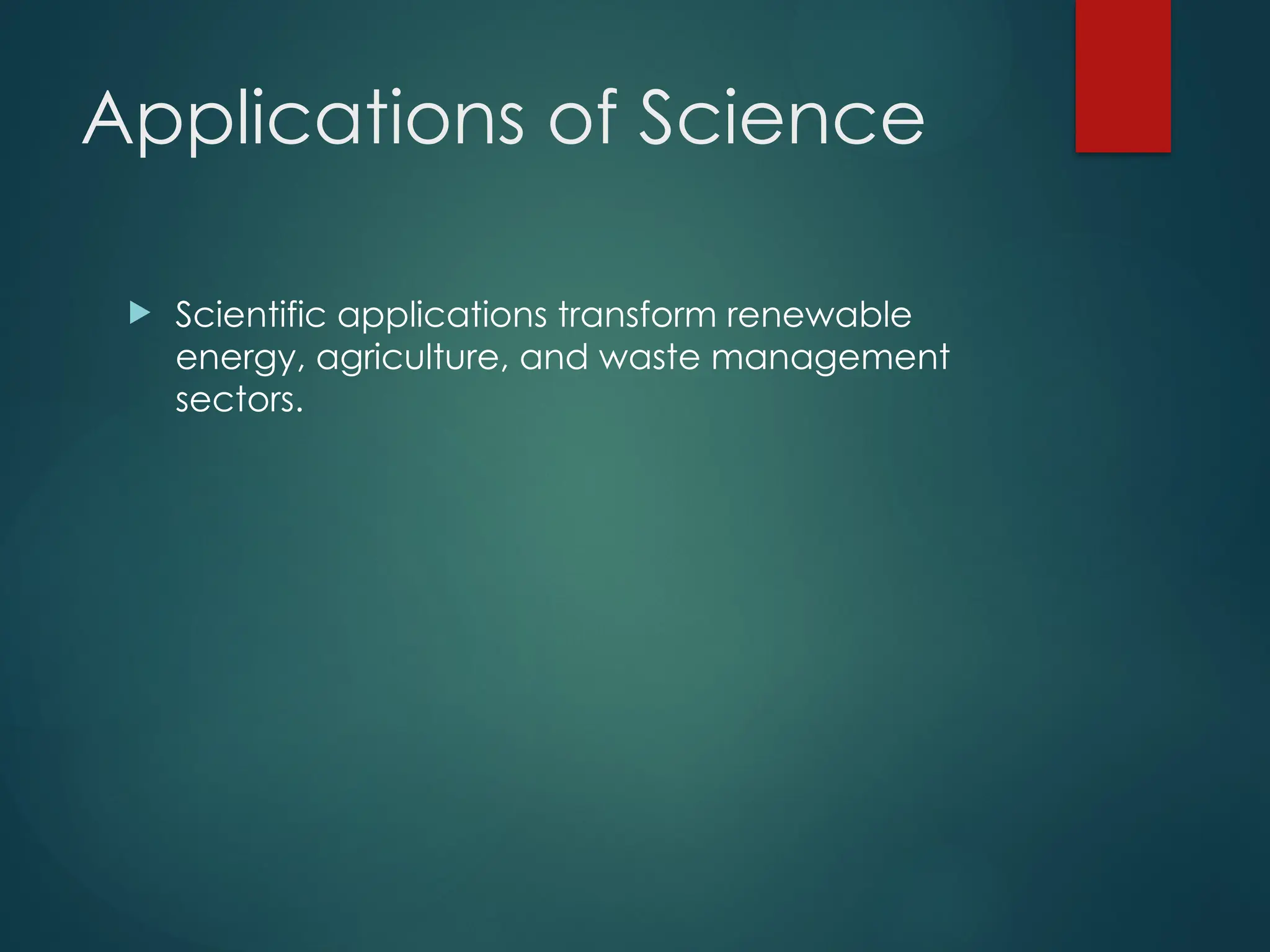 Applications of Science

Scientific applications transform renewable energy, agriculture, and waste management sectors.